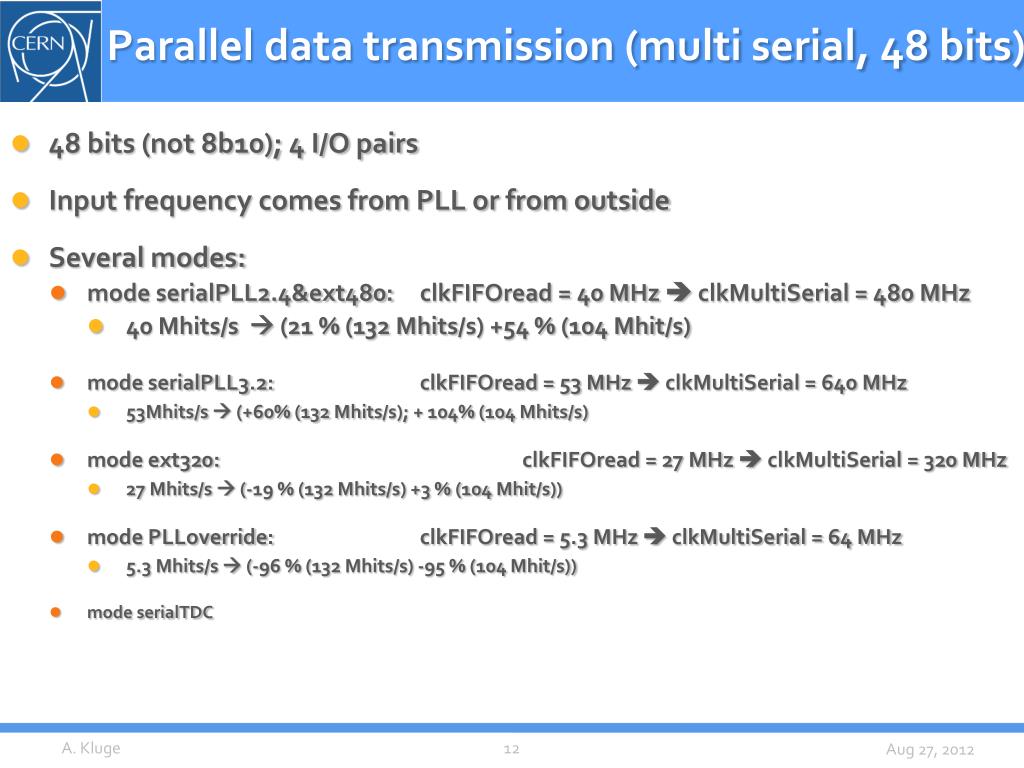 CERN

Parallel data transmission (multi serial, 48 bits)

48 bits (not 8b10); 4 I/O pairs

Input frequency comes from PLL or from outside

Several modes:

mode serialPLL2.4&ext480: clkFIFOread = 40 MHz → clkMultiSerial = 480 MHz

40 Mhits/s → (21 % (132 Mhits/s) +54 % (104 Mhit/s)

mode serialPLL3.2: clkFIFOread = 53 MHz → clkMultiSerial = 640 MHz

53Mhits/s → (+60% (132 Mhits/s); + 104% (104 Mhits/s)

mode ext320: clkFIFOread = 27 MHz → clkMultiSerial = 320 MHz

27 Mhits/s → (-19 % (132 Mhits/s) +3 % (104 Mhit/s))

mode PLLoverride: clkFIFOread = 5.3 MHz → clkMultiSerial = 64 MHz

5.3 Mhits/s → (-96 % (132 Mhits/s) -95 % (104 Mhit/s))

mode serialTDC

A. Kluge

12

Aug 27, 2012